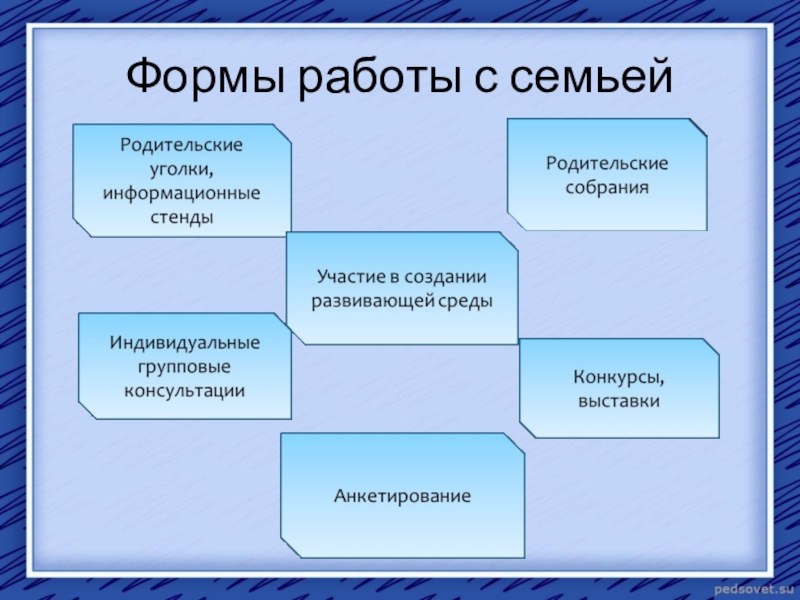 Формы работы с семьей

Родительские уголки, информационные стенды

Родительские собрания

Участие в создании развивающей среды

Индивидуальные групповые консультации

Конкурсы, выставки

Анкетирование

pedsovet.su